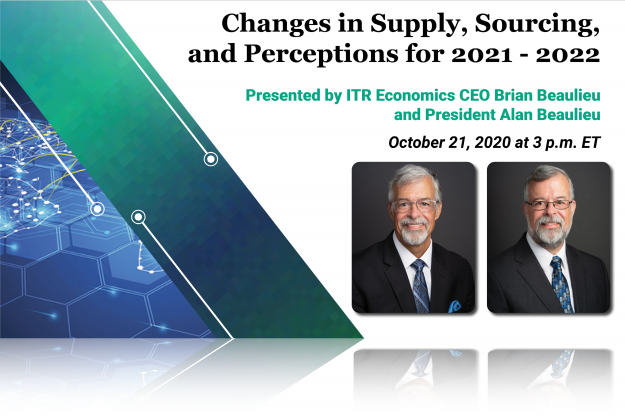 Changes in Supply, Sourcing, and Perceptions for 2021 - 2022

Presented by ITR Economics CEO Brian Beaulieu and President Alan Beaulieu

October 21, 2020 at 3 p.m. ET